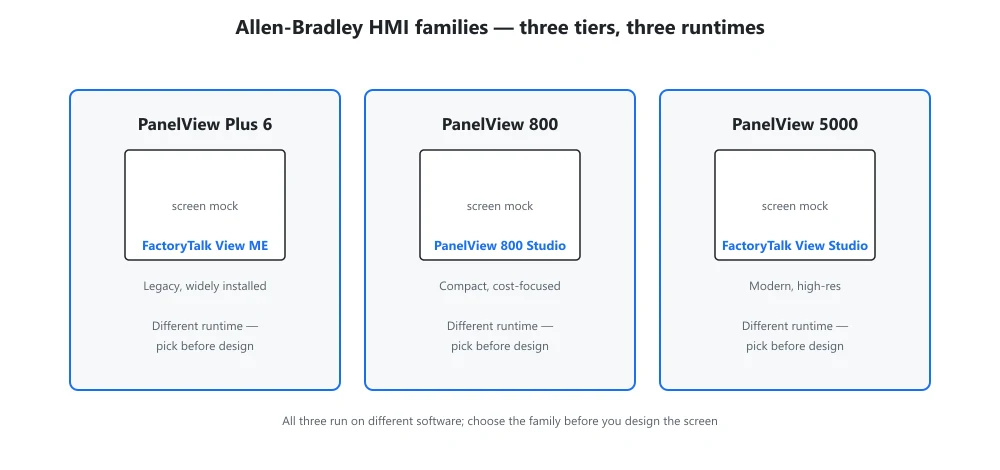 Allen-Bradley HMI families — three tiers, three runtimes

PanelView Plus 6

screen mock

FactoryTalk View ME

Legacy, widely installed

Different runtime — pick before design

PanelView 800

screen mock

PanelView 800 Studio

Compact, cost-focused

Different runtime — pick before design

PanelView 5000

screen mock

FactoryTalk View Studio

Modern, high-res

Different runtime — pick before design

All three run on different software; choose the family before you design the screen